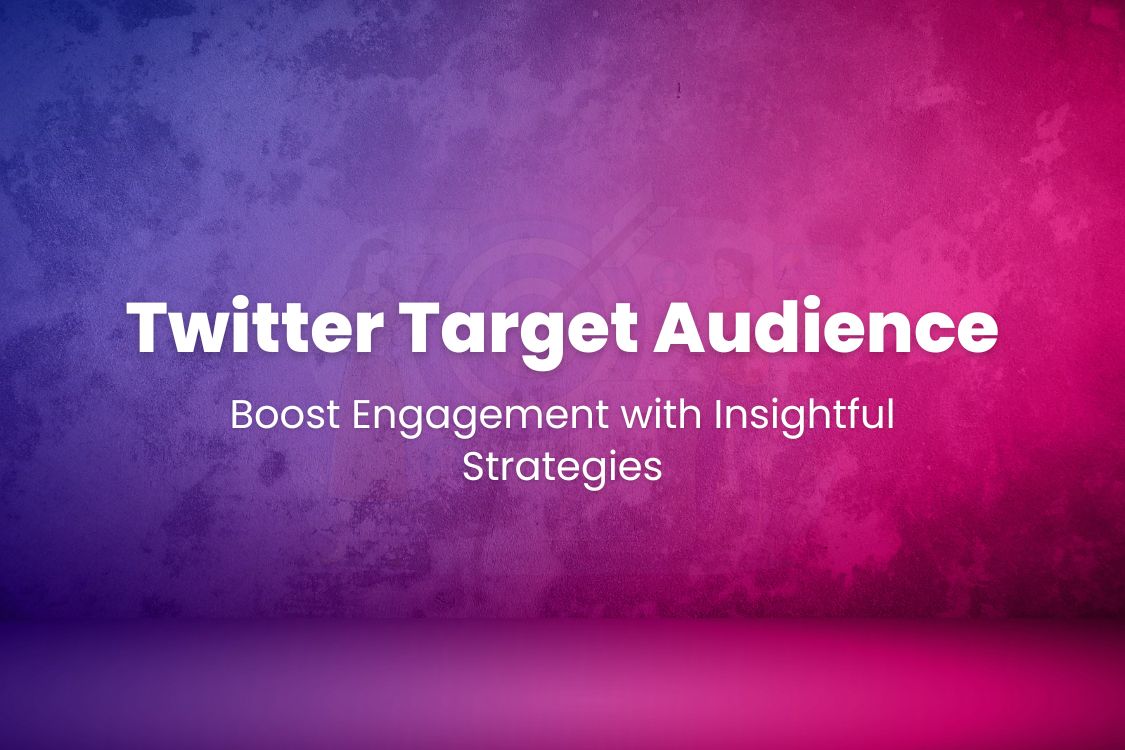 Twitter Target Audience

Boost Engagement with Insightful Strategies